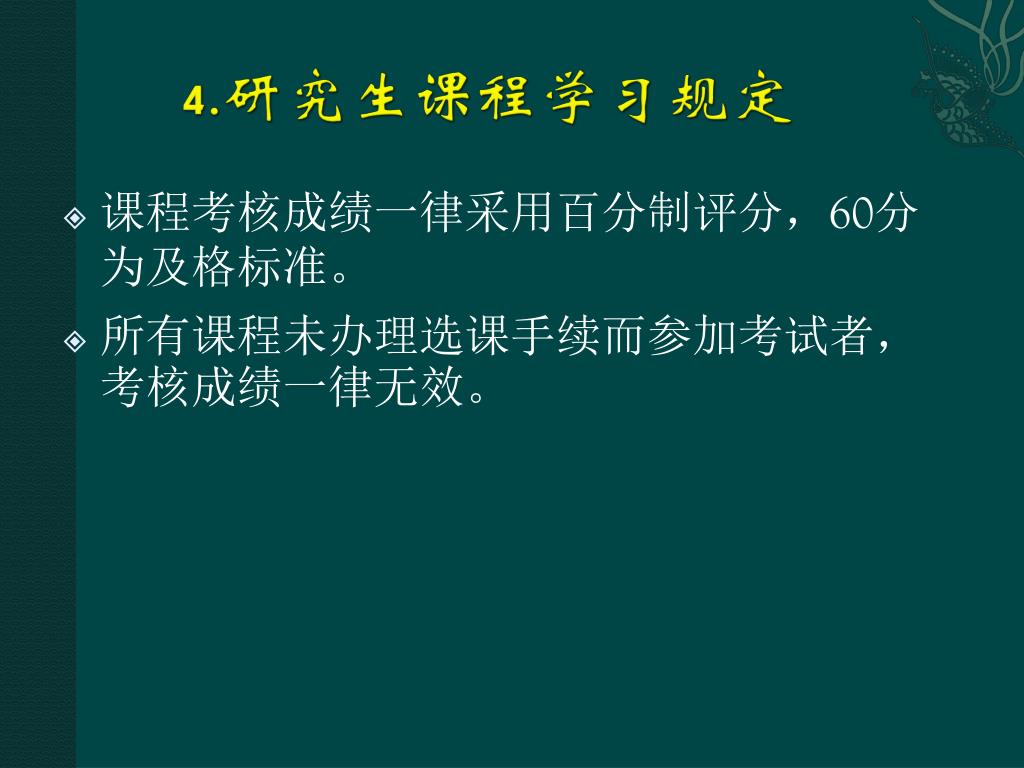 4.研究生课程学习规定

课程考核成绩一律采用百分制评分，60分为及格标准。

所有课程未办理选课手续而参加考试者，考核成绩一律无效。